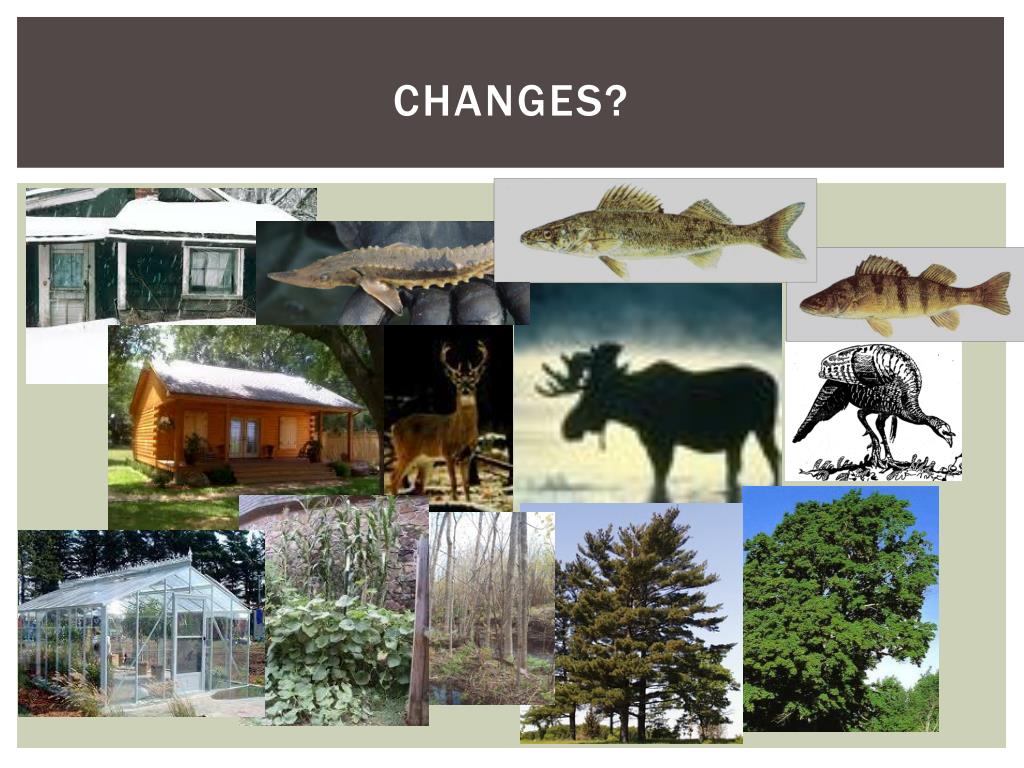 CHANGES?